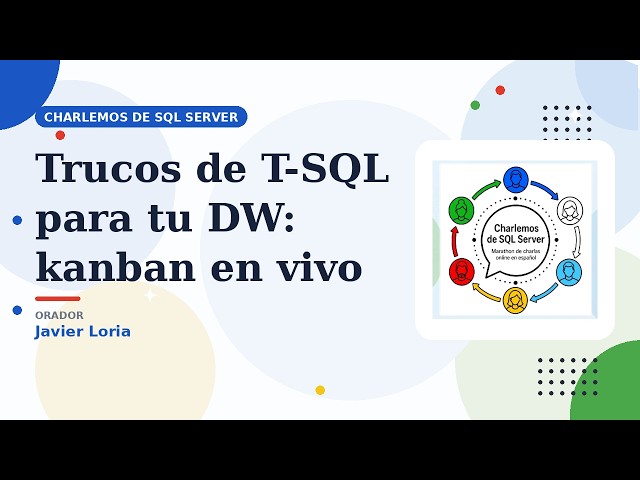 CHARLEMOS DE SQL SERVER

Trucos de T-SQL para tu DW: kanban en vivo

ORADOR
Javier Loria

Charlemos de SQL Server
Marathon de charlas online en español